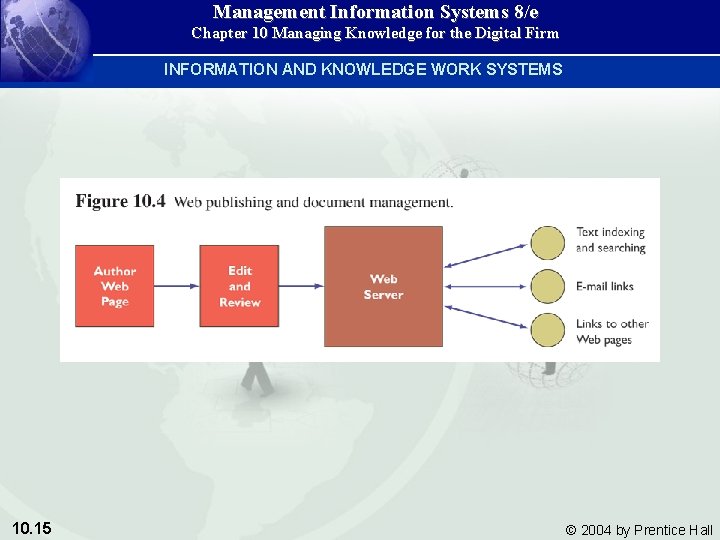 Management Information Systems 8/e
Chapter 10 Managing Knowledge for the Digital Firm

INFORMATION AND KNOWLEDGE WORK SYSTEMS

Figure 10.4 Web publishing and document management.

Author Web Page

Edit and Review

Web Server

Text indexing and searching

E-mail links

Links to other Web pages

10.15

© 2004 by Prentice Hall